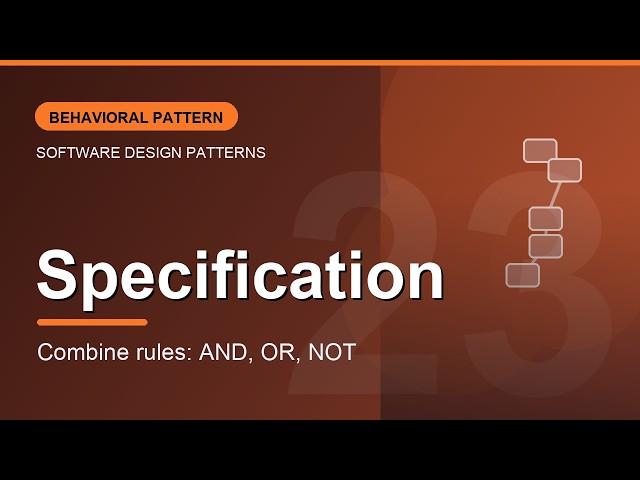 BEHAVIORAL PATTERN

SOFTWARE DESIGN PATTERNS

Specification

Combine rules: AND, OR, NOT

23